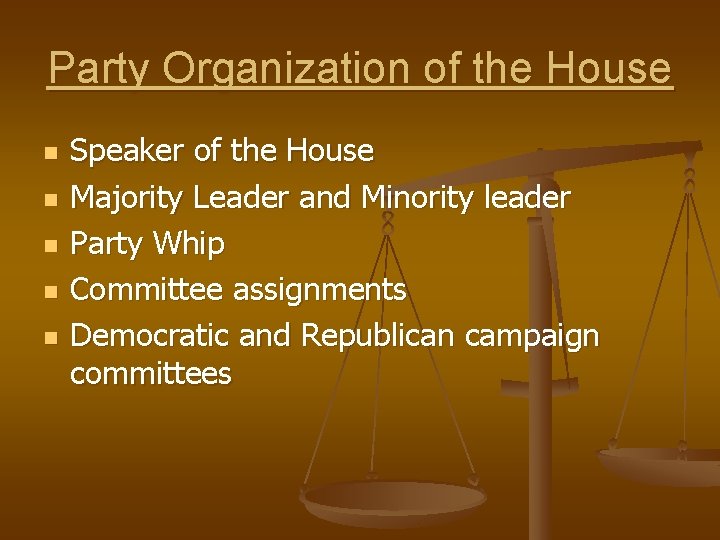 Party Organization of the House

- Speaker of the House
- Majority Leader and Minority leader
- Party Whip
- Committee assignments
- Democratic and Republican campaign committees